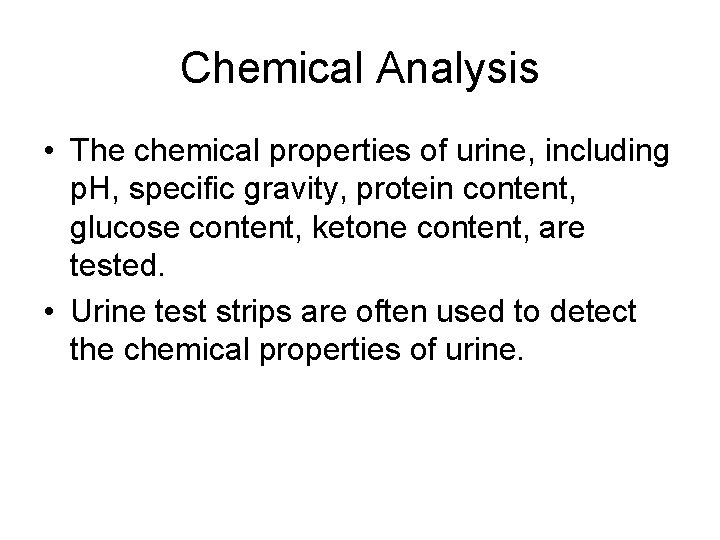 Chemical Analysis

• The chemical properties of urine, including pH, specific gravity, protein content, glucose content, ketone content, are tested.

• Urine test strips are often used to detect the chemical properties of urine.